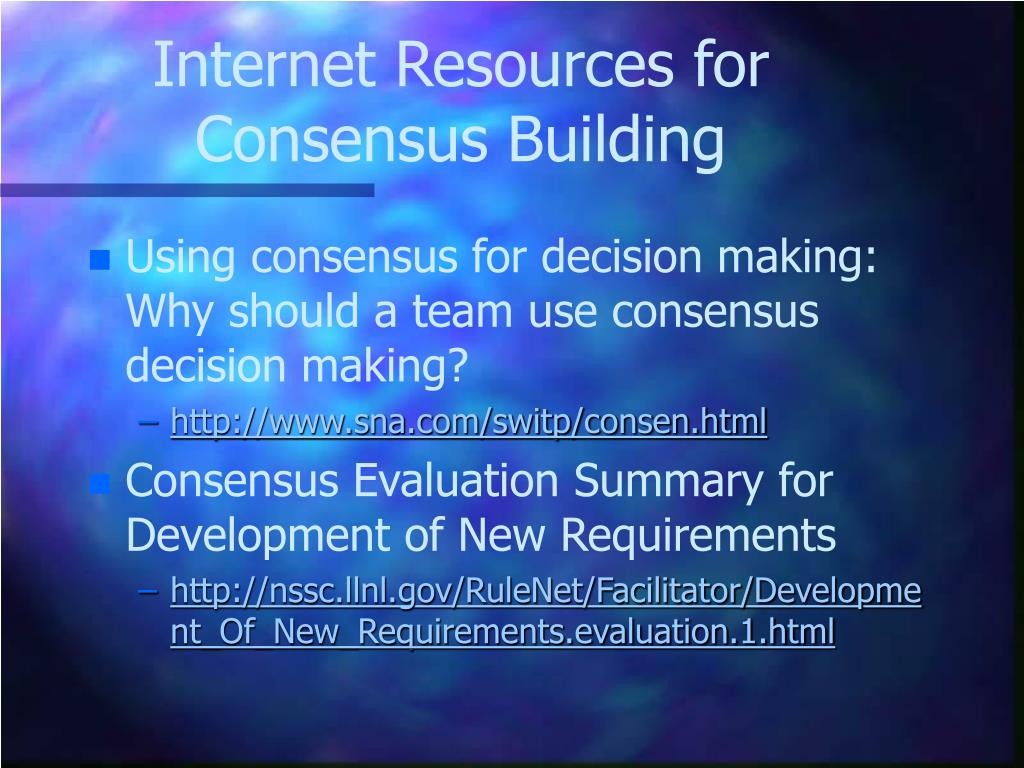 Internet Resources for Consensus Building

Using consensus for decision making: Why should a team use consensus decision making?

– http://www.sna.com/switp/consen.html

Consensus Evaluation Summary for Development of New Requirements

– http://nssc.llnl.gov/RuleNet/Facilitator/Development_Of_New_Requirements.evaluation.1.html